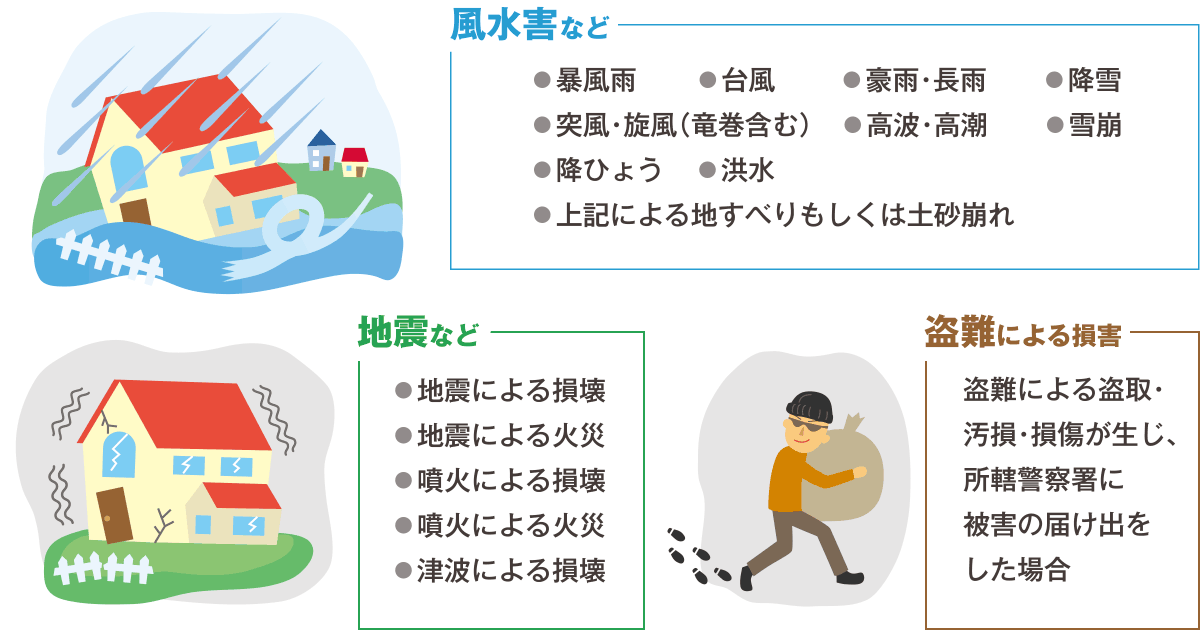 風水害など

●暴風雨 ●台風 ●豪雨･長雨 ●降雪
●突風･旋風（竜巻含む） ●高波･高潮 ●雪崩
●降ひょう ●洪水
●上記による地すべりもしくは土砂崩れ

地震など

●地震による損壊
●地震による火災
●噴火による損壊
●噴火による火災
●津波による損壊

盗難による損害

盗難による盗取･汚損･損傷が生じ、所轄警察署に被害の届け出をした場合